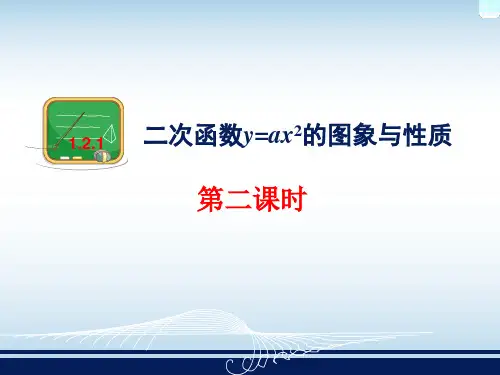 1.2.1

二次函数$y=ax^2$的图象与性质

第二课时